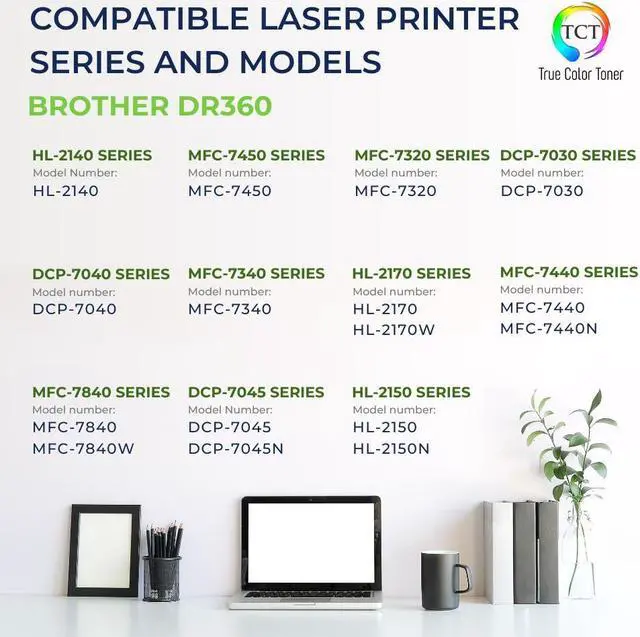 COMPATIBLE LASER PRINTER SERIES AND MODELS

TCT
True Color Toner

BROTHER DR360

HL-2140 SERIES
Model Number:
HL-2140

MFC-7450 SERIES
Model number:
MFC-7450

MFC-7320 SERIES
Model number:
MFC-7320

DCP-7030 SERIES
Model number:
DCP-7030

DCP-7040 SERIES
Model number:
DCP-7040

MFC-7340 SERIES
Model number:
MFC-7340

HL-2170 SERIES
Model number:
HL-2170
HL-2170W

MFC-7440 SERIES
Model number:
MFC-7440
MFC-7440N

MFC-7840 SERIES
Model number:
MFC-7840
MFC-7840W

DCP-7045 SERIES
Model Number:
DCP-7045
DCP-7045N

HL-2150 SERIES
Model number:
HL-2150
HL-2150N